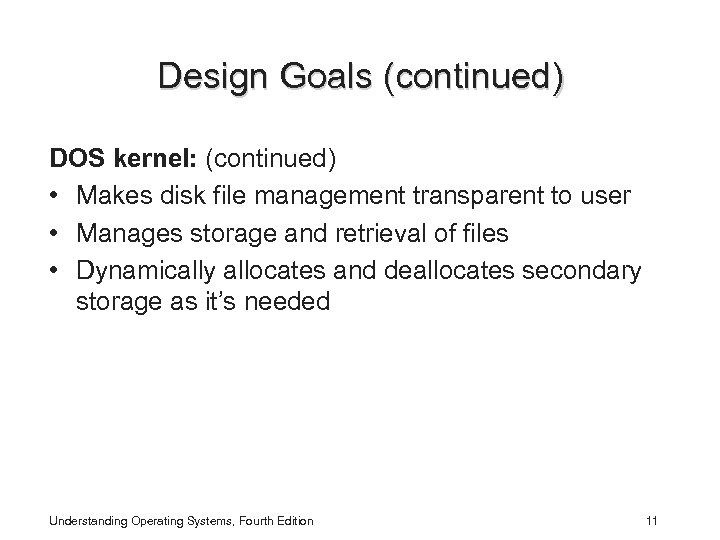 Design Goals (continued)

DOS kernel: (continued)

• Makes disk file management transparent to user
• Manages storage and retrieval of files
• Dynamically allocates and deallocates secondary storage as it's needed

Understanding Operating Systems, Fourth Edition

11